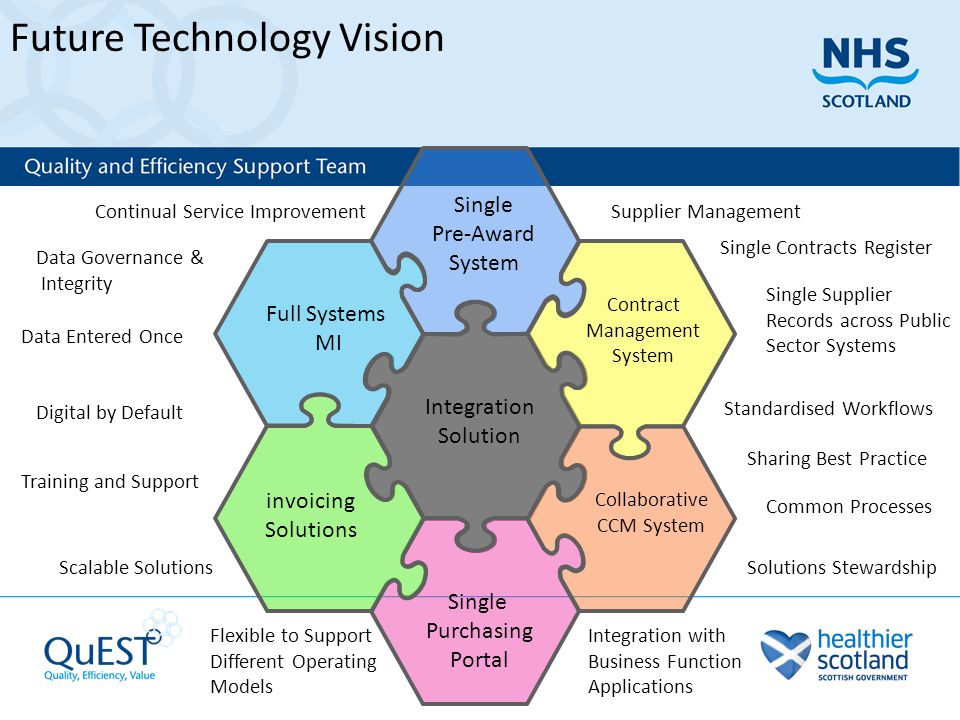 Future Technology Vision

NHS SCOTLAND

Quality and Efficiency Support Team

Continual Service Improvement

Data Governance & Integrity

Data Entered Once

Digital by Default

Training and Support

Scalable Solutions

Flexible to Support Different Operating Models

Single Pre-Award System

Full Systems MI

Contract Management System

Integration Solution

invoicing Solutions

Collaborative CCM System

Single Purchasing Portal

Supplier Management

Single Contracts Register

Single Supplier Records across Public Sector Systems

Standardised Workflows

Sharing Best Practice

Common Processes

Solutions Stewardship

Integration with Business Function Applications

QuEST Quality, Efficiency, Value

healthier scotland SCOTTISH GOVERNMENT